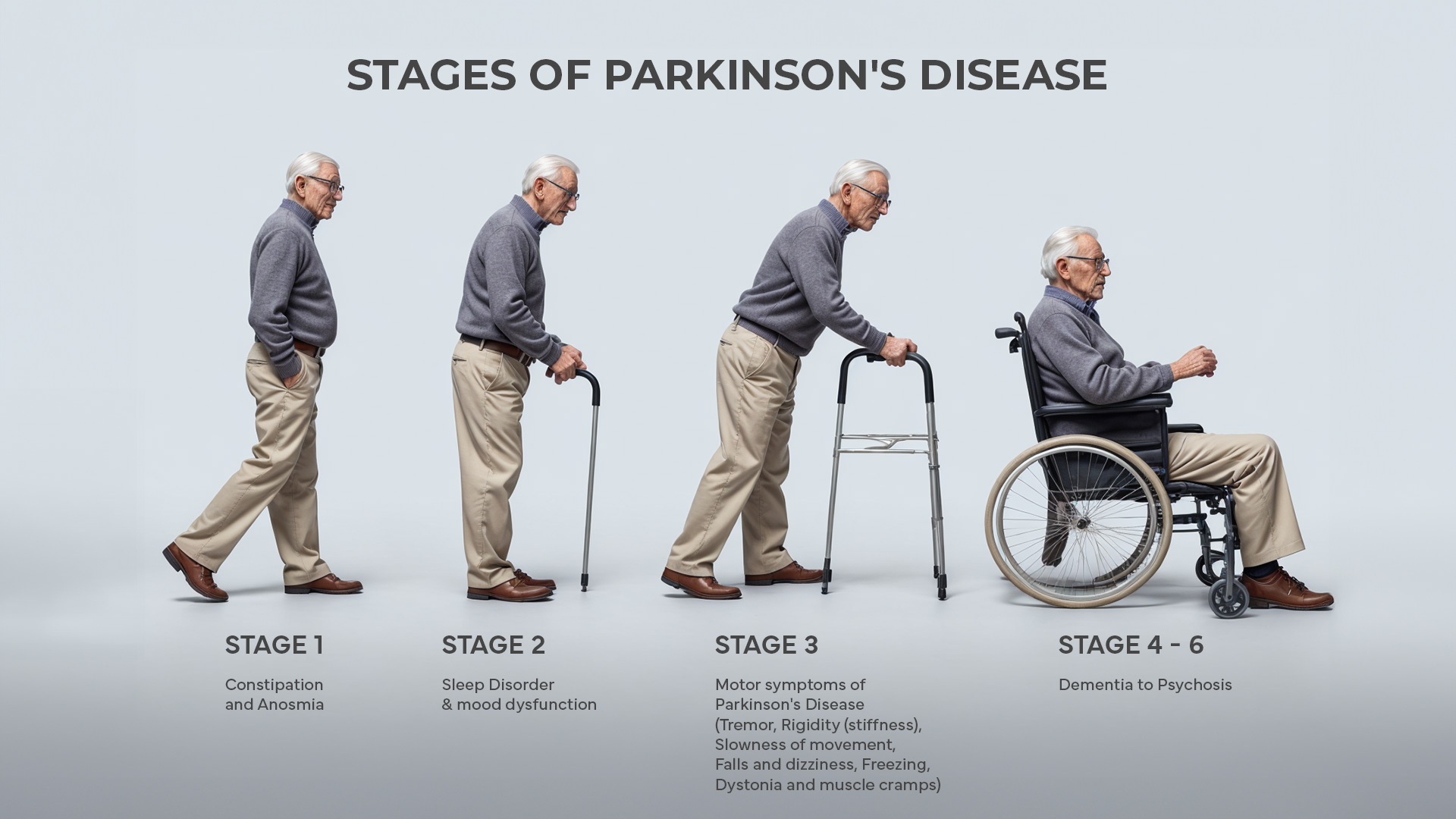 STAGES OF PARKINSON'S DISEASE

STAGE 1

Constipation and Anosmia

STAGE 2

Sleep Disorder & mood dysfunction

STAGE 3

Motor symptoms of Parkinson's Disease (Tremor, Rigidity (stiffness), Slowness of movement, Falls and dizziness, Freezing, Dystonia and muscle cramps)

STAGE 4 - 6

Dementia to Psychosis